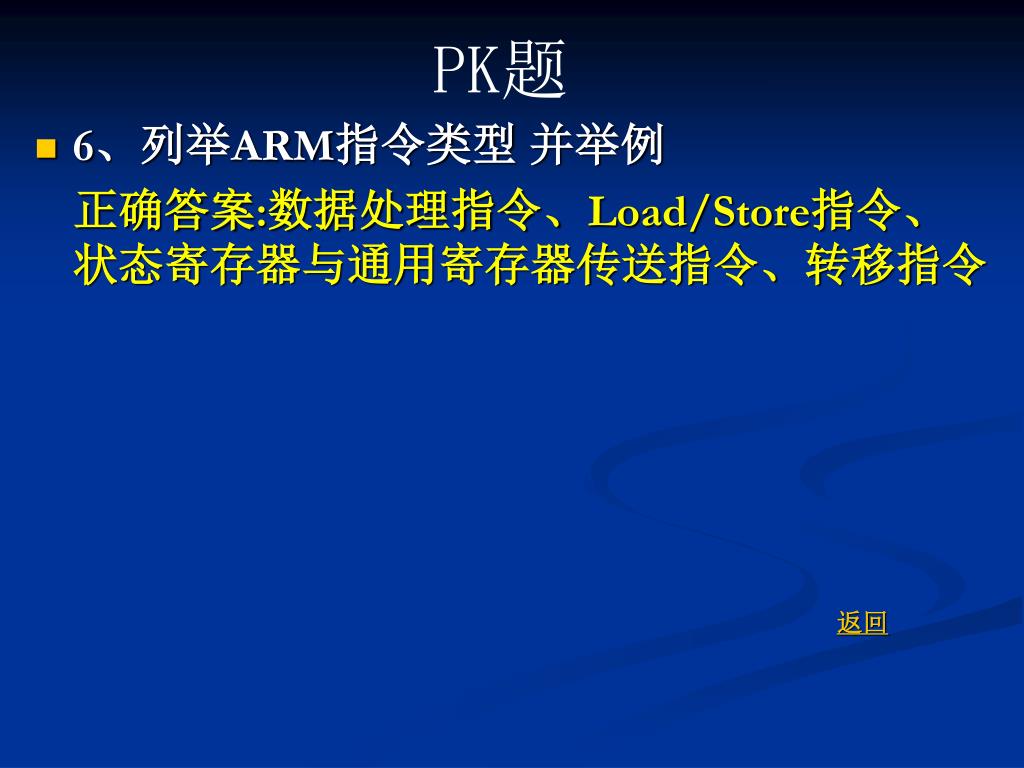 PK题

6、列举ARM指令类型 并举例

正确答案:数据处理指令、Load/Store指令、状态寄存器与通用寄存器传送指令、转移指令

返回